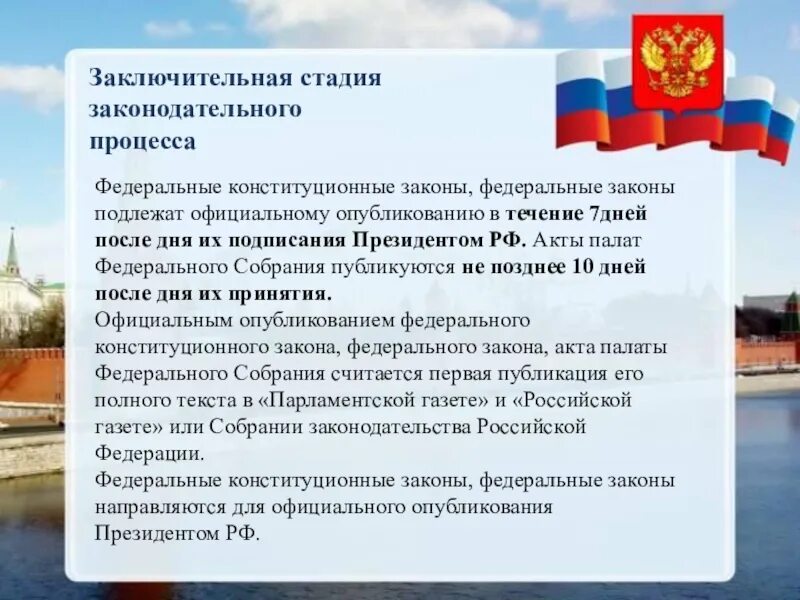 Заключительная стадия законодательного процесса

Федеральные конституционные законы, федеральные законы подлежат официальному опубликованию в течение 7дней после дня их подписания Президентом РФ. Акты палат Федерального Собрания публикуются не позднее 10 дней после дня их принятия.
Официальным опубликованием федерального конституционного закона, федерального закона, акта палаты Федерального Собрания считается первая публикация его полного текста в «Парламентской газете» и «Российской газете» или Собрании законодательства Российской Федерации.
Федеральные конституционные законы, федеральные законы направляются для официального опубликования Президентом РФ.